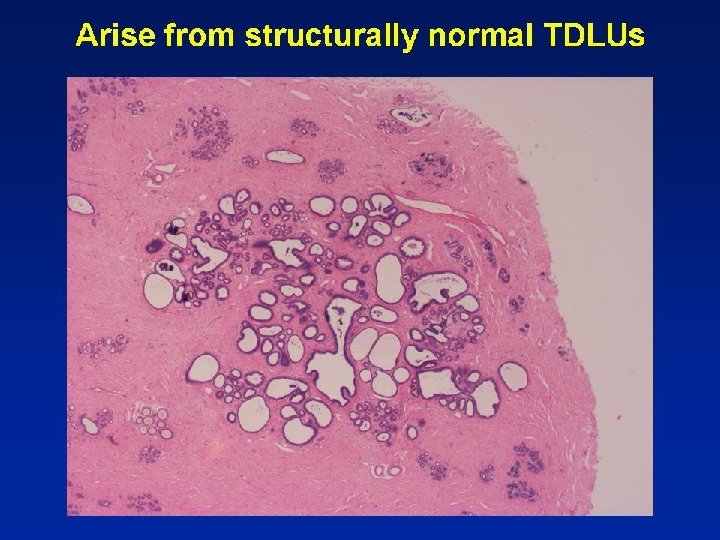 Arise from structurally normal TDLUs